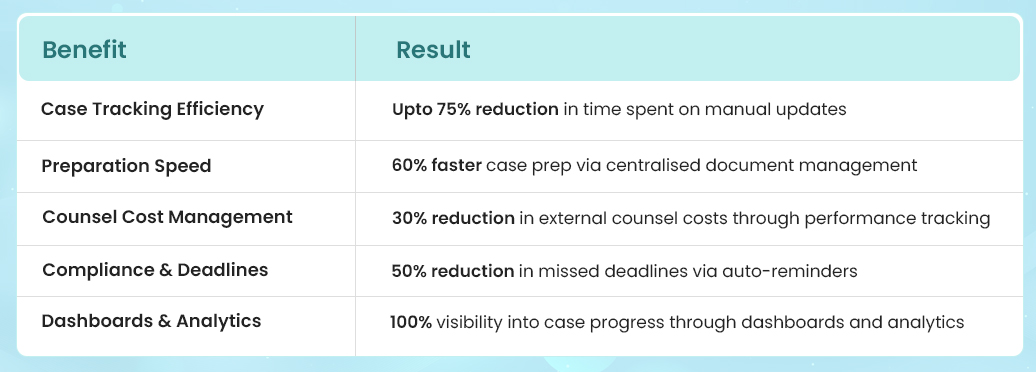 | Benefit | Result |
|---|---|
| Case Tracking Efficiency | Upto 75% reduction in time spent on manual updates |
| Preparation Speed | 60% faster case prep via centralised document management |
| Counsel Cost Management | 30% reduction in external counsel costs through performance tracking |
| Compliance & Deadlines | 50% reduction in missed deadlines via auto-reminders |
| Dashboards & Analytics | 100% visibility into case progress through dashboards and analytics |